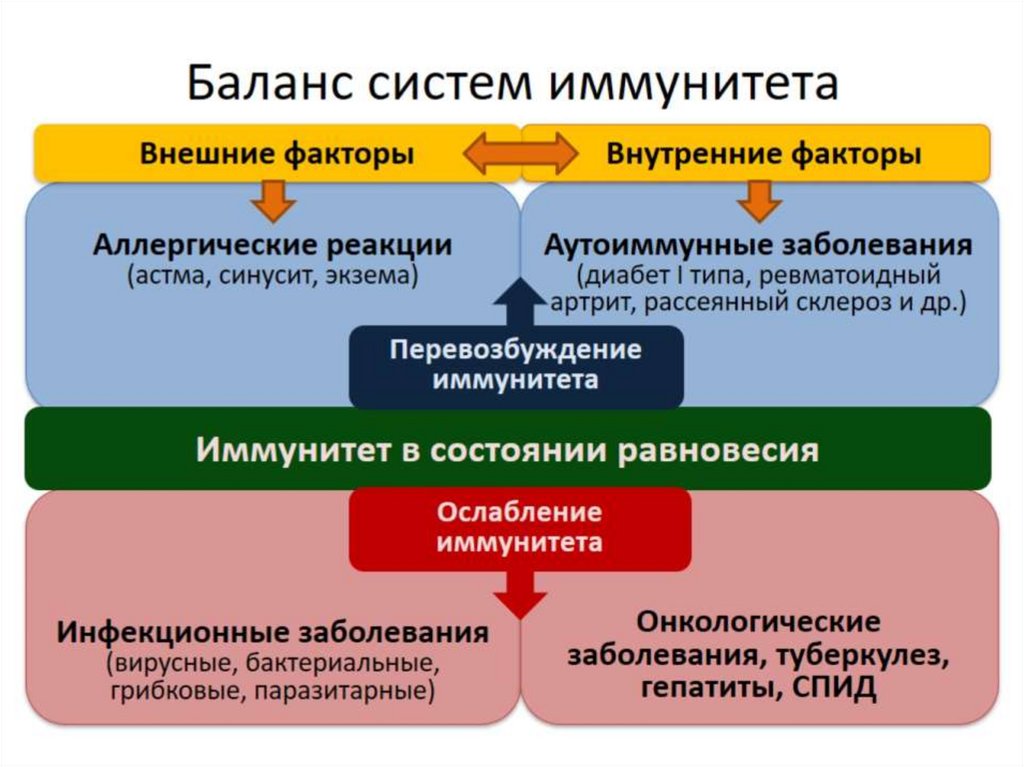 Баланс систем иммунитета

Внешние факторы

Внутренние факторы

Аллергические реакции
(астма, синусит, экзема)

Аутоиммунные заболевания
(диабет I типа, ревматоидный артрит, рассеянный склероз и др.)

Перевозбуждение иммунитета

Иммунитет в состоянии равновесия

Ослабление иммунитета

Инфекционные заболевания
(вирусные, бактериальные, грибковые, паразитарные)

Онкологические заболевания, туберкулез, гепатиты, СПИД